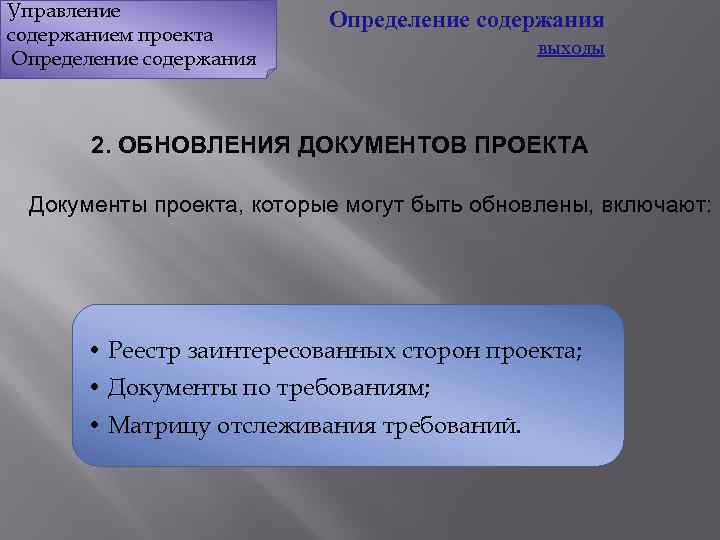 Управление содержанием проекта
Определение содержания

Определение содержания
выходы

2. ОБНОВЛЕНИЯ ДОКУМЕНТОВ ПРОЕКТА

Документы проекта, которые могут быть обновлены, включают:

• Реестр заинтересованных сторон проекта;
• Документы по требованиям;
• Матрицу отслеживания требований.